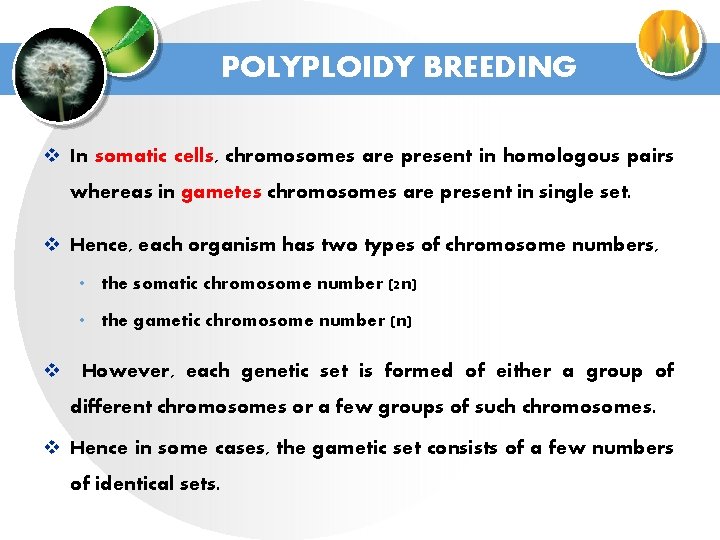 POLYPLOIDY BREEDING

❖ In somatic cells, chromosomes are present in homologous pairs whereas in gametes chromosomes are present in single set.

❖ Hence, each organism has two types of chromosome numbers,

• the somatic chromosome number (2n)

• the gametic chromosome number (n)

❖ However, each genetic set is formed of either a group of different chromosomes or a few groups of such chromosomes.

❖ Hence in some cases, the gametic set consists of a few numbers of identical sets.